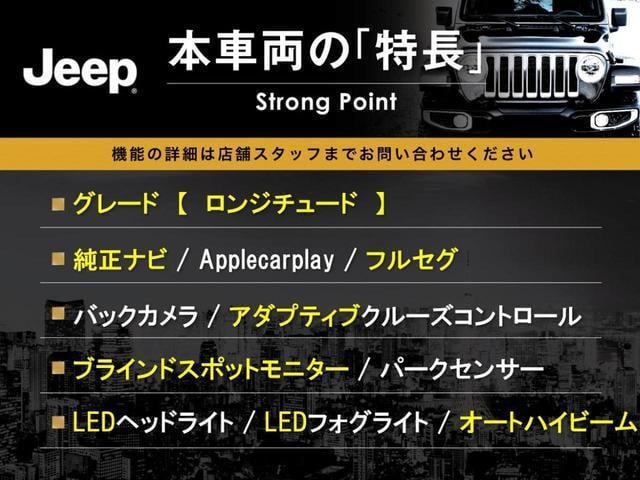 Jeep

本車両の「特長」

Strong Point

機能の詳細は店舗スタッフまでお問い合わせください

■ グレード 【 ロンジチュード 】

■ 純正ナビ / Applecarplay / フルセグ

■ バックカメラ / アダプティブクルーズコントロール

■ ブラインドスポットモニター / パークセンサー

■ LEDヘッドライト / LEDフォグライト / オートハイビーム